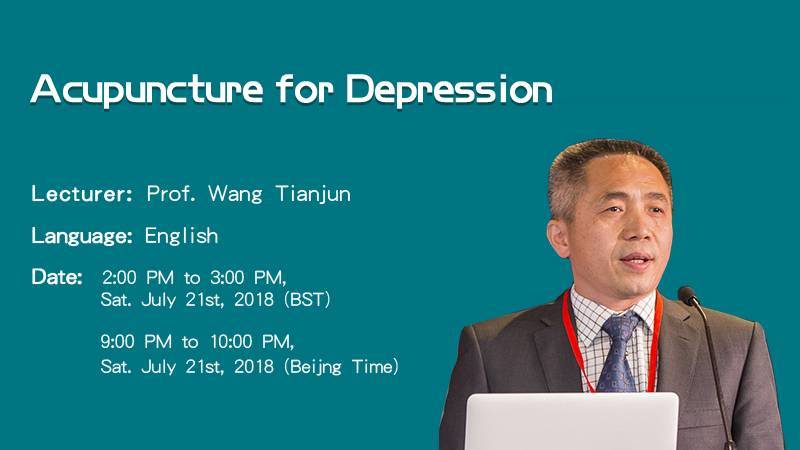 Acupuncture for Depression

Lecturer: Prof. Wang Tianjun

Language: English

Date: 2:00 PM to 3:00 PM, Sat. July 21st, 2018 (BST)

9:00 PM to 10:00 PM, Sat. July 21st, 2018 (Beijng Time)